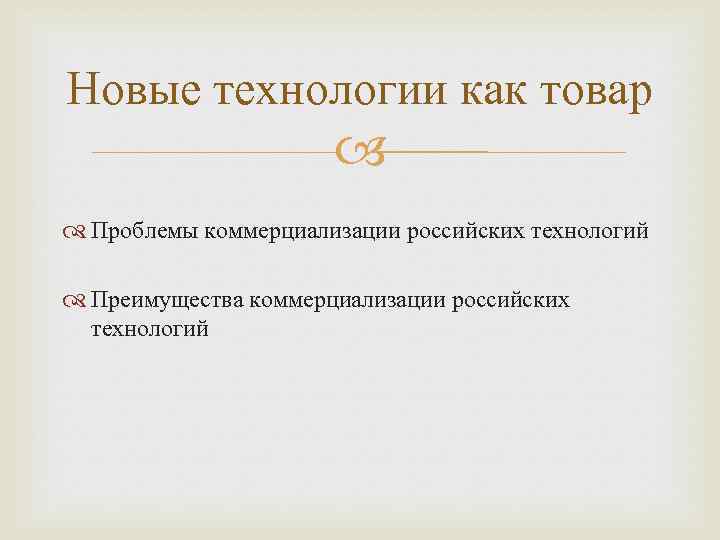 Новые технологии как товар

Проблемы коммерциализации российских технологий

Преимущества коммерциализации российских технологий